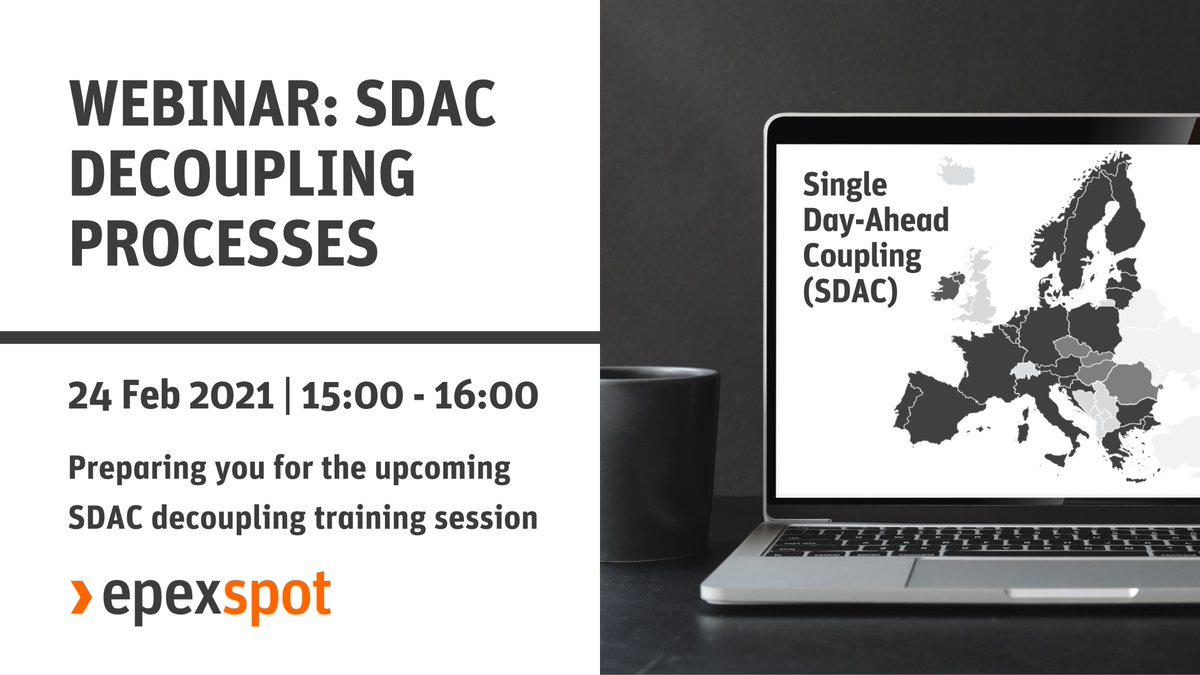 WEBINAR: SDAC DECOUPLING PROCESSES

24 Feb 2021 | 15:00 - 16:00

Preparing you for the upcoming SDAC decoupling training session

› epexspot

Single Day-Ahead Coupling (SDAC)